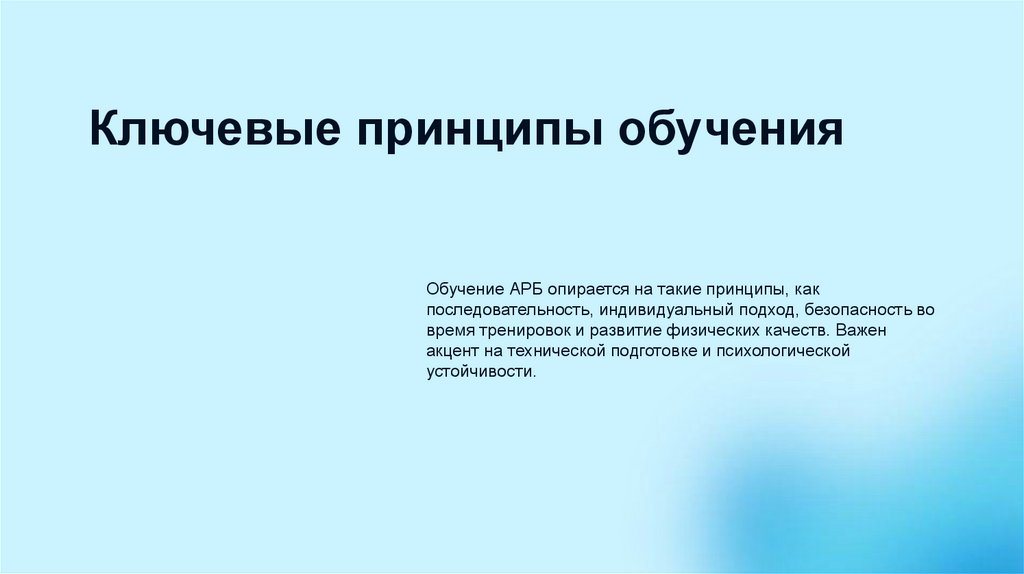 Ключевые принципы обучения

Обучение АРБ опирается на такие принципы, как последовательность, индивидуальный подход, безопасность во время тренировок и развитие физических качеств. Важен акцент на технической подготовке и психологической устойчивости.